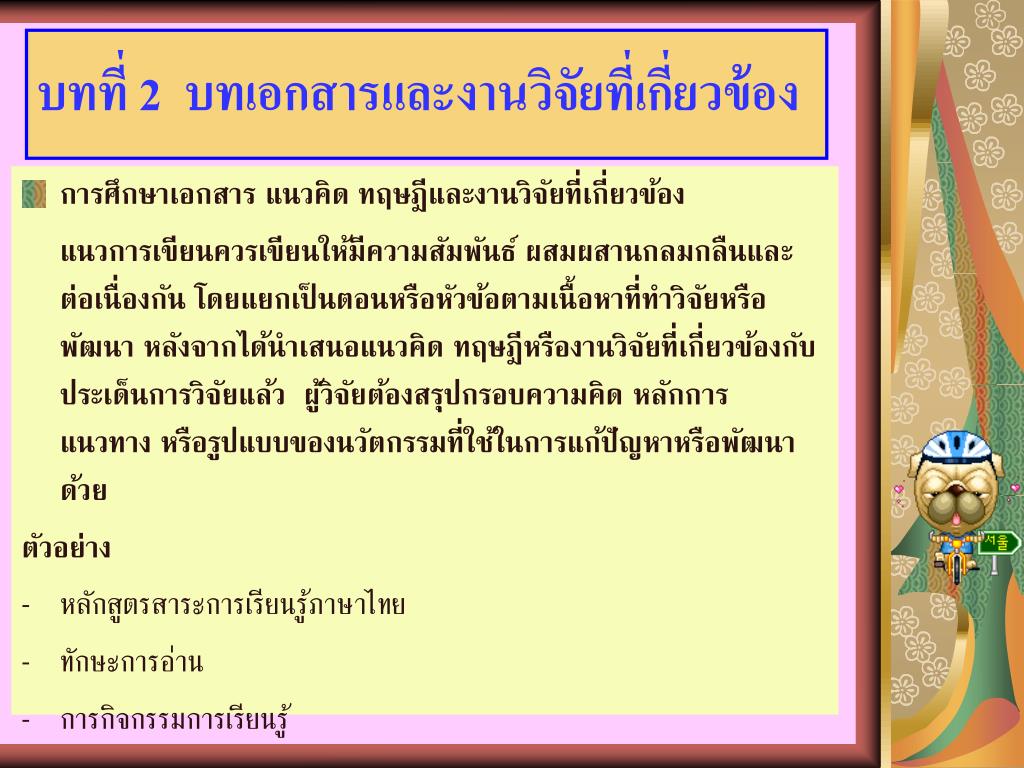 บทที่ 2 บทเอกสารและงานวิจัยที่เกี่ยวข้อง

การศึกษาเอกสาร แนวคิด ทฤษฎีและงานวิจัยที่เกี่ยวข้อง

แนวการเขียนควรเขียนให้มีความสัมพันธ์ ผสมผสานกลมกลืนและต่อเนื่องกัน โดยแยกเป็นตอนหรือหัวข้อตามเนื้อหาที่ทำวิจัยหรือพัฒนา หลังจากได้นำเสนอแนวคิด ทฤษฎีหรืองานวิจัยที่เกี่ยวข้องกับประเด็นการวิจัยแล้ว ผู้วิจัยต้องสรุปกรอบความคิด หลักการ แนวทาง หรือรูปแบบของนวัตกรรมที่ใช้ในการแก้ปัญหาหรือพัฒนาด้วย

ตัวอย่าง

- หลักสูตรสาระการเรียนรู้ภาษาไทย

- ทักษะการอ่าน

- การกิจกรรมการเรียนรู้

서울